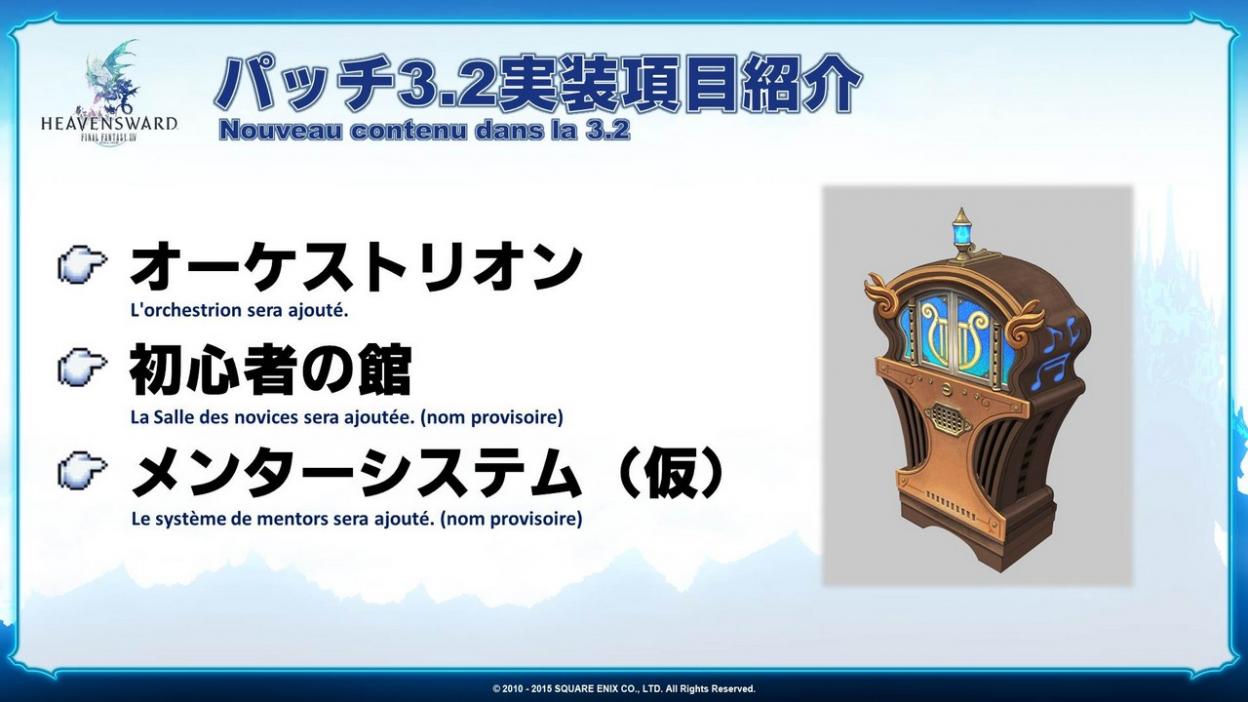 HEAVENSWARD
FINAL FANTASY XIV

パッチ3.2実装項目紹介
Nouveau contenu dans la 3.2

オーケストリオン
L'orchestrion sera ajouté.

初心者の館
La Salle des novices sera ajoutée. (nom provisoire)

メンターシステム（仮）
Le système de mentors sera ajouté. (nom provisoire)

© 2010 - 2015 SQUARE ENIX CO., LTD. All Rights Reserved.